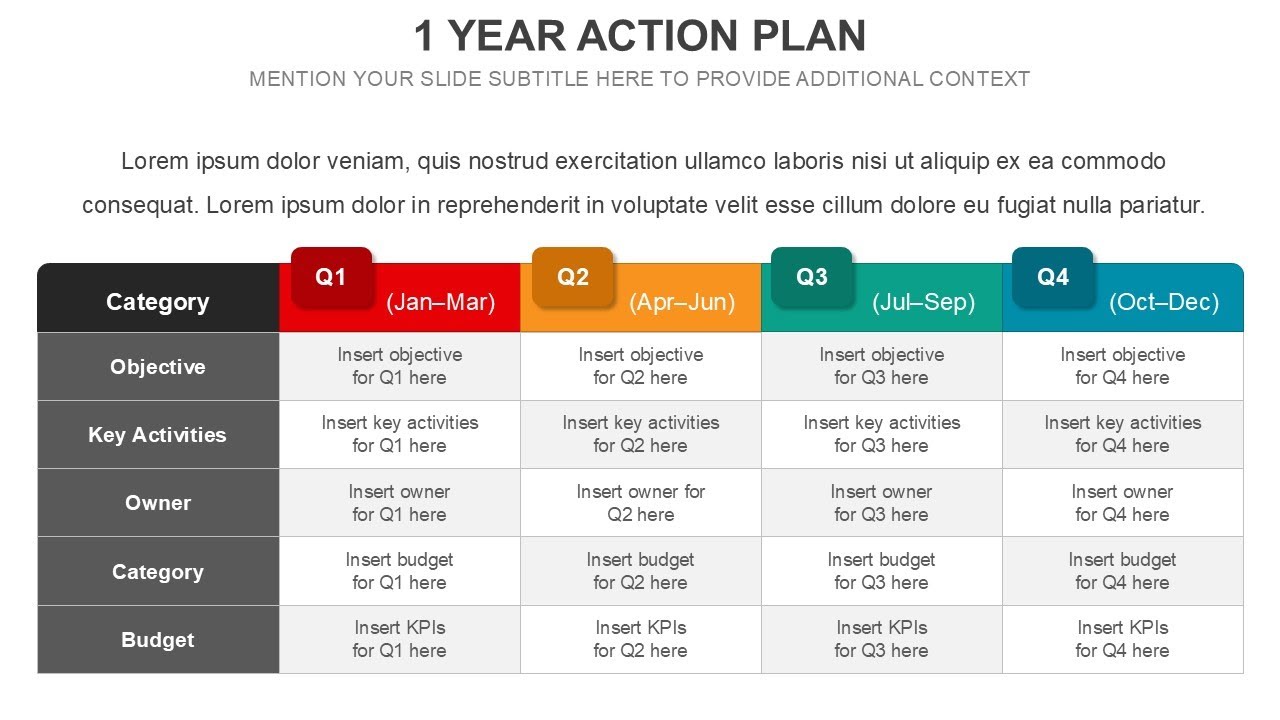 1 YEAR ACTION PLAN

MENTION YOUR SLIDE SUBTITLE HERE TO PROVIDE ADDITIONAL CONTEXT

Lorem ipsum dolor veniam, quis nostrud exercitation ullamco laboris nisi ut aliquip ex ea commodo consequat. Lorem ipsum dolor in reprehenderit in voluptate velit esse cillum dolore eu fugiat nulla pariatur.

| Category | Q1 (Jan–Mar) | Q2 (Apr–Jun) | Q3 (Jul–Sep) | Q4 (Oct–Dec) |
|---|---|---|---|---|
| Objective | Insert objective for Q1 here | Insert objective for Q2 here | Insert objective for Q3 here | Insert objective for Q4 here |
| Key Activities | Insert key activities for Q1 here | Insert key activities for Q2 here | Insert key activities for Q3 here | Insert key activities for Q4 here |
| Owner | Insert owner for Q1 here | Insert owner for Q2 here | Insert owner for Q3 here | Insert owner for Q4 here |
| Category | Insert budget for Q1 here | Insert budget for Q2 here | Insert budget for Q3 here | Insert budget for Q4 here |
| Budget | Insert KPIs for Q1 here | Insert KPIs for Q2 here | Insert KPIs for Q3 here | Insert KPIs for Q4 here |